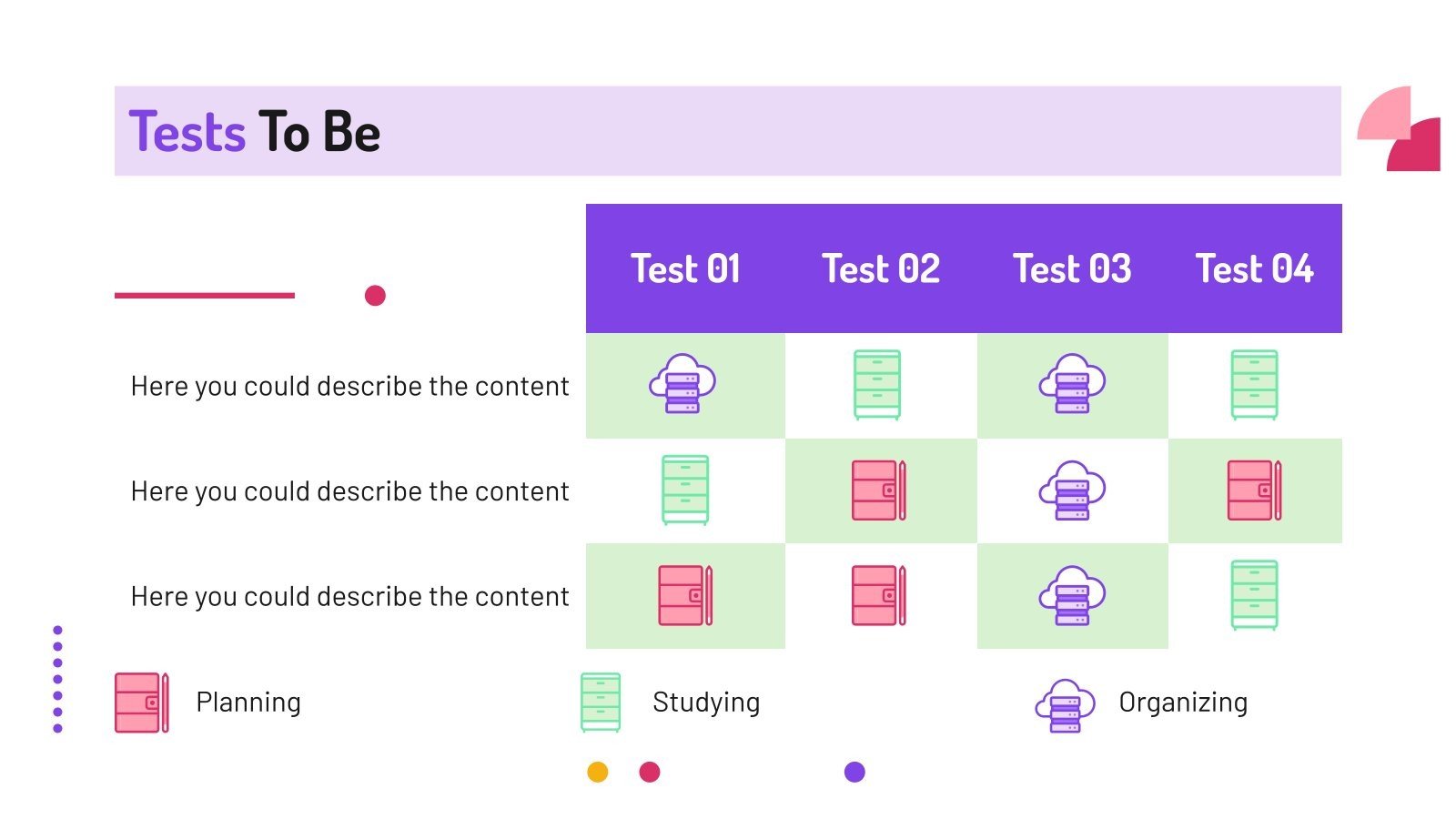 Tests To Be

| | Test 01 | Test 02 | Test 03 | Test 04 |
|---|---|---|---|---|
| Here you could describe the content | | | | |
| Here you could describe the content | | | | |
| Here you could describe the content | | | | |

Planning

Studying

Organizing